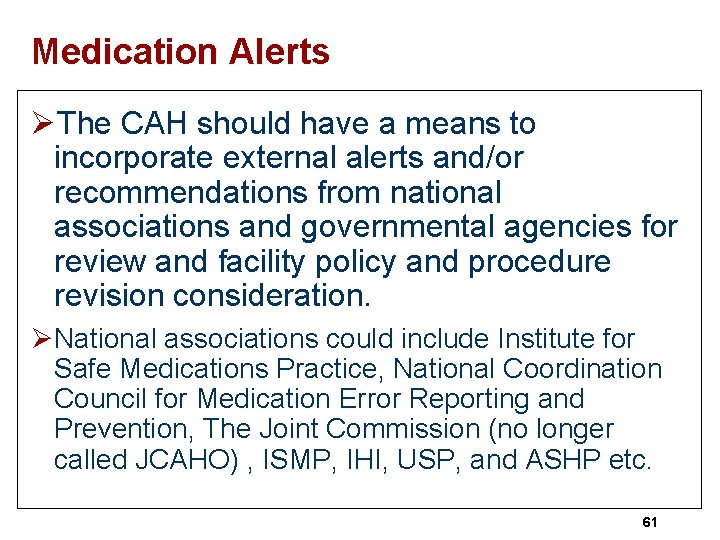 Medication Alerts

➢The CAH should have a means to incorporate external alerts and/or recommendations from national associations and governmental agencies for review and facility policy and procedure revision consideration.

➢National associations could include Institute for Safe Medications Practice, National Coordination Council for Medication Error Reporting and Prevention, The Joint Commission (no longer called JCAHO) , ISMP, IHI, USP, and ASHP etc.

61